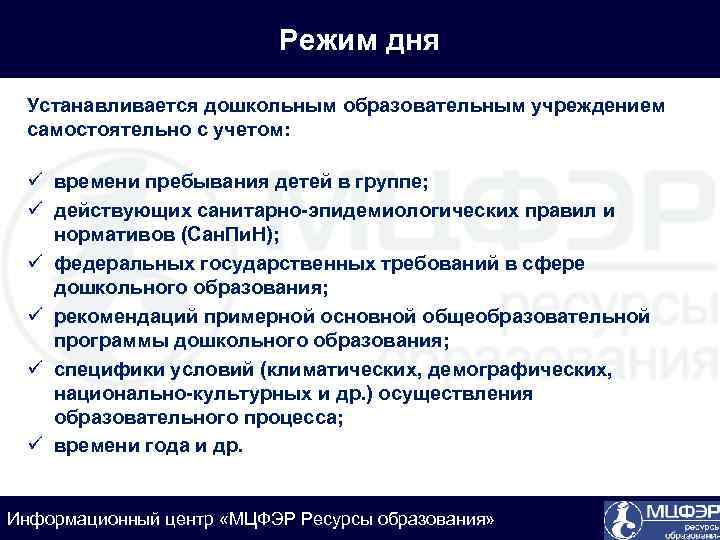 Режим дня

Устанавливается дошкольным образовательным учреждением самостоятельно с учетом:

✓ времени пребывания детей в группе;
✓ действующих санитарно-эпидемиологических правил и нормативов (СанПиН);
✓ федеральных государственных требований в сфере дошкольного образования;
✓ рекомендаций примерной основной общеобразовательной программы дошкольного образования;
✓ специфики условий (климатических, демографических, национально-культурных и др.) осуществления образовательного процесса;
✓ времени года и др.

МЦФЭР ресурсы образования

Информационный центр «МЦФЭР Ресурсы образования»

МЦФЭР ресурсы образования